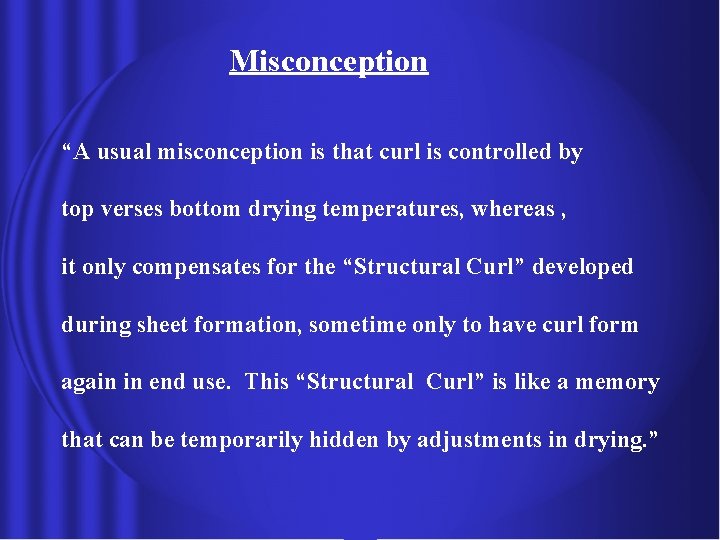 Misconception

“A usual misconception is that curl is controlled by top verses bottom drying temperatures, whereas , it only compensates for the “Structural Curl” developed during sheet formation, sometime only to have curl form again in end use.  This “Structural  Curl” is like a memory that can be temporarily hidden by adjustments in drying.”